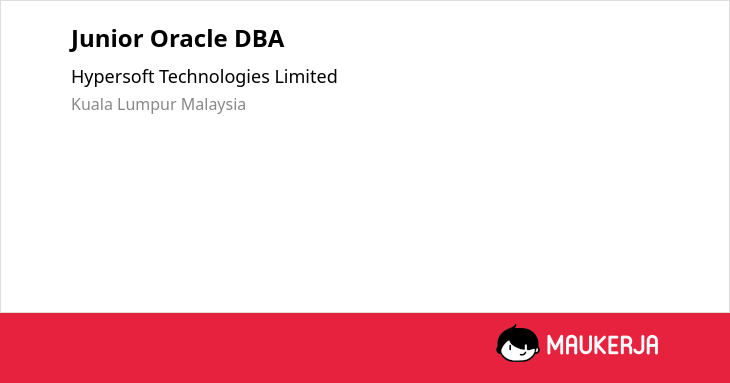 Junior Oracle DBA

Hypersoft Technologies Limited

Kuala Lumpur Malaysia

MAUKERJA